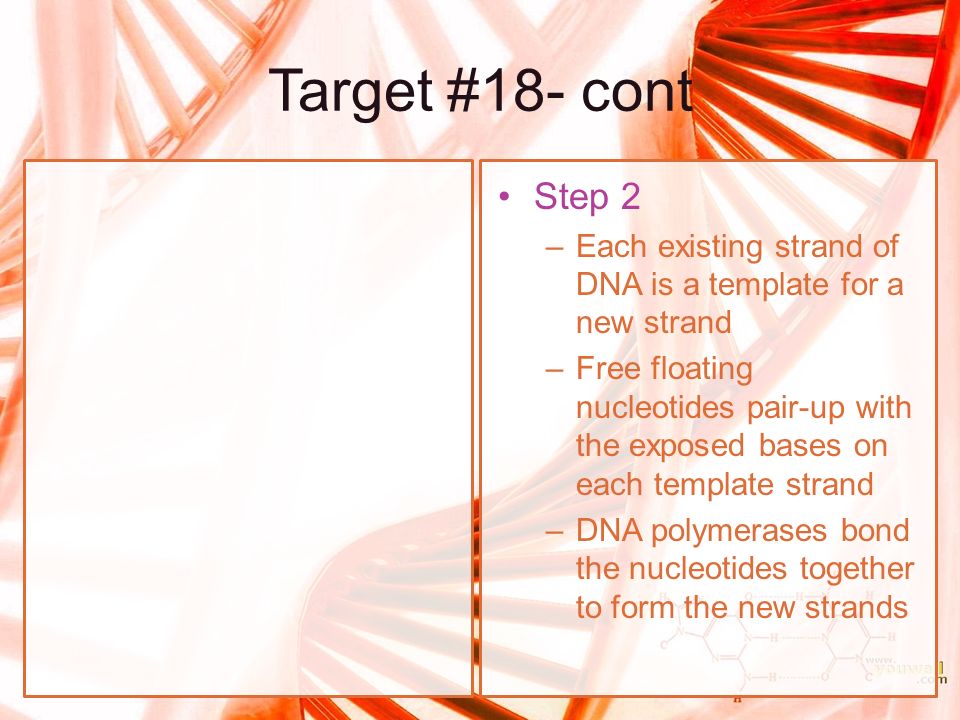 Target #18- cont

• Step 2
– Each existing strand of DNA is a template for a new strand
– Free floating nucleotides pair-up with the exposed bases on each template strand
– DNA polymerases bond the nucleotides together to form the new strands

www.youwall.com